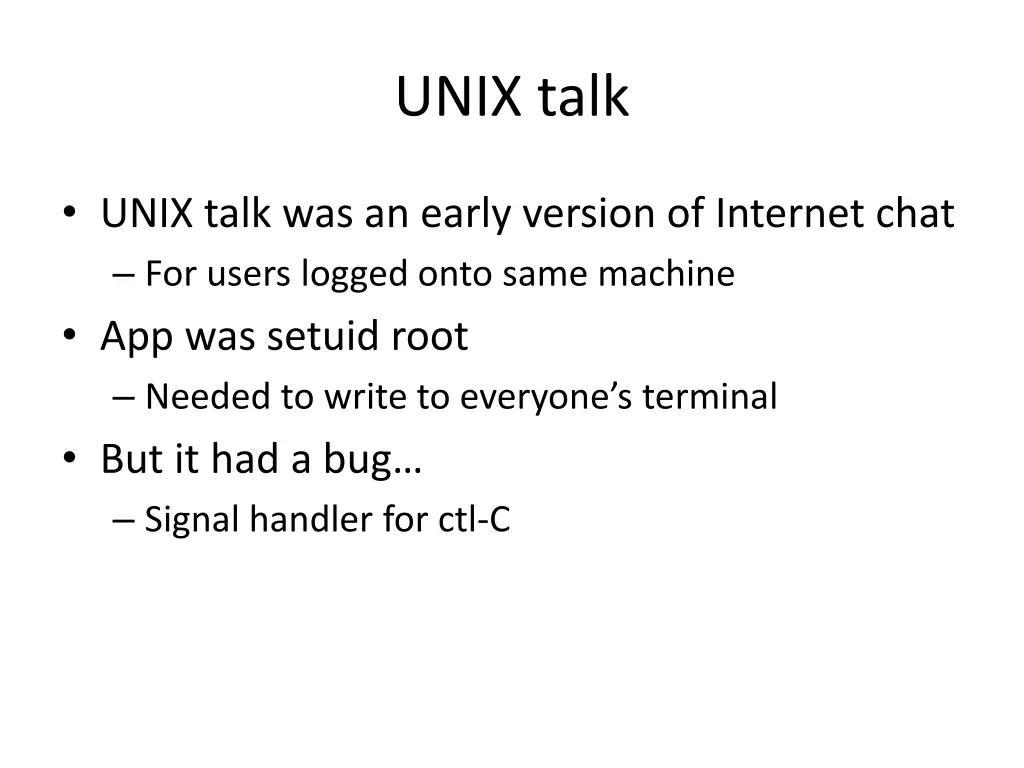 UNIX talk

• UNIX talk was an early version of Internet chat
– For users logged onto same machine
• App was setuid root
– Needed to write to everyone’s terminal
• But it had a bug…
– Signal handler for ctl-C